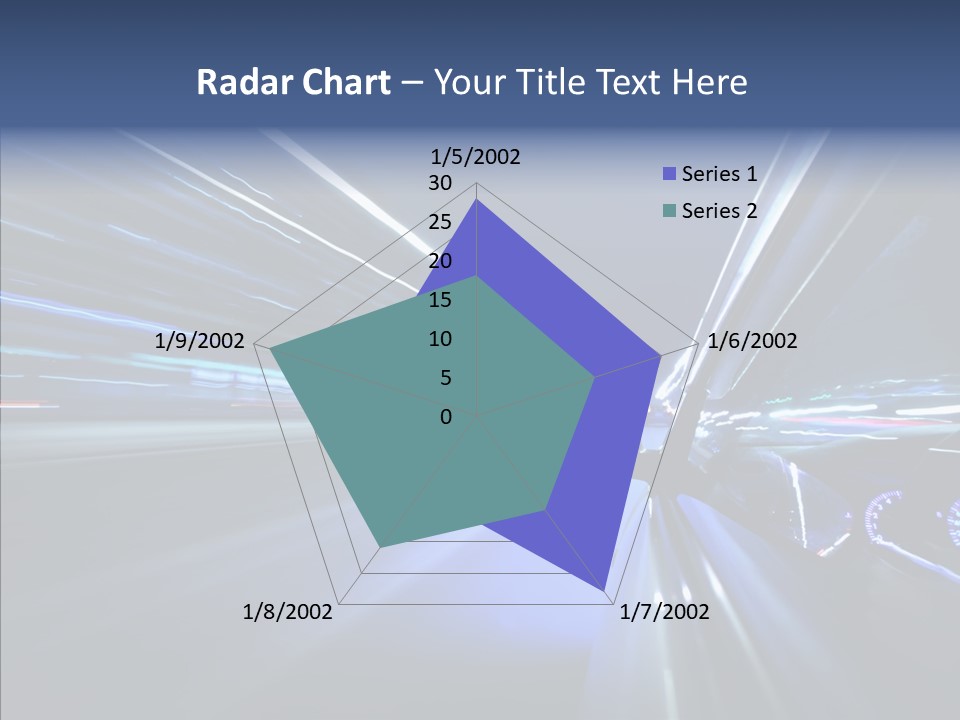 Radar Chart – Your Title Text Here

1/5/2002
30
25
20
15
10
5
0

Series 1
Series 2

1/6/2002
1/7/2002
1/8/2002
1/9/2002